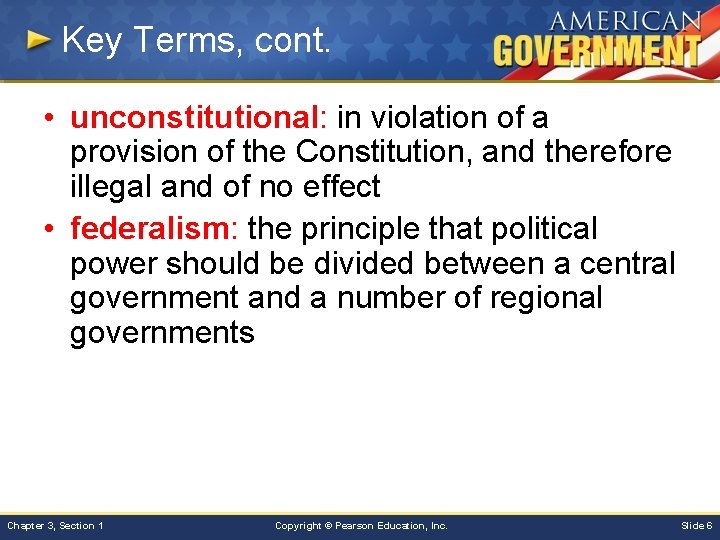 Key Terms, cont.

AMERICAN GOVERNMENT

• unconstitutional: in violation of a provision of the Constitution, and therefore illegal and of no effect

• federalism: the principle that political power should be divided between a central government and a number of regional governments

Chapter 3, Section 1

Copyright © Pearson Education, Inc.

Slide 6